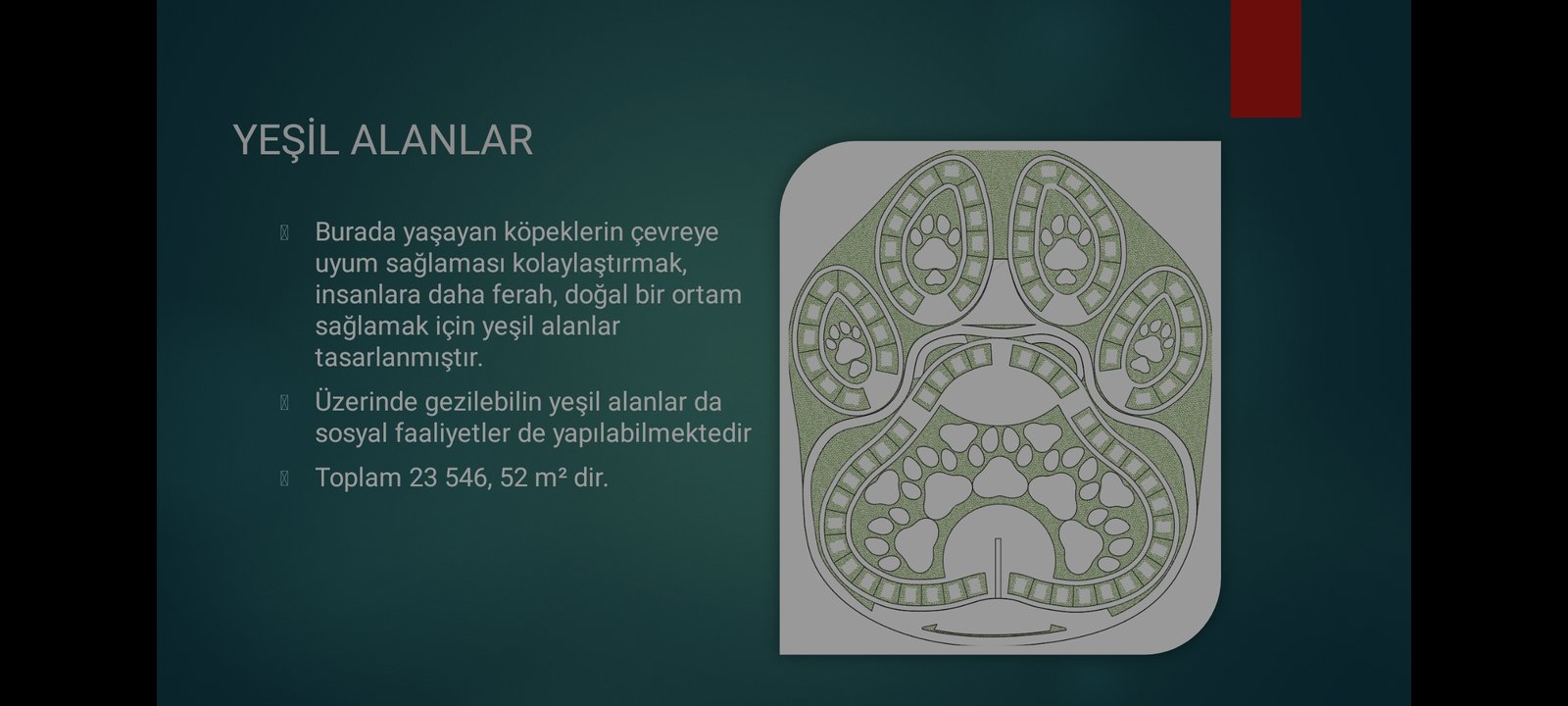 YEŞİL ALANLAR

Burada yaşayan köpeklerin çevreye uyum sağlaması kolaylaştırmak, insanlara daha ferah, doğal bir ortam sağlamak için yeşil alanlar tasarlanmıştır.

Üzerinde gezilebilin yeşil alanlar da sosyal faaliyetler de yapılabilmektedir

Toplam 23 546, 52 m² dir.